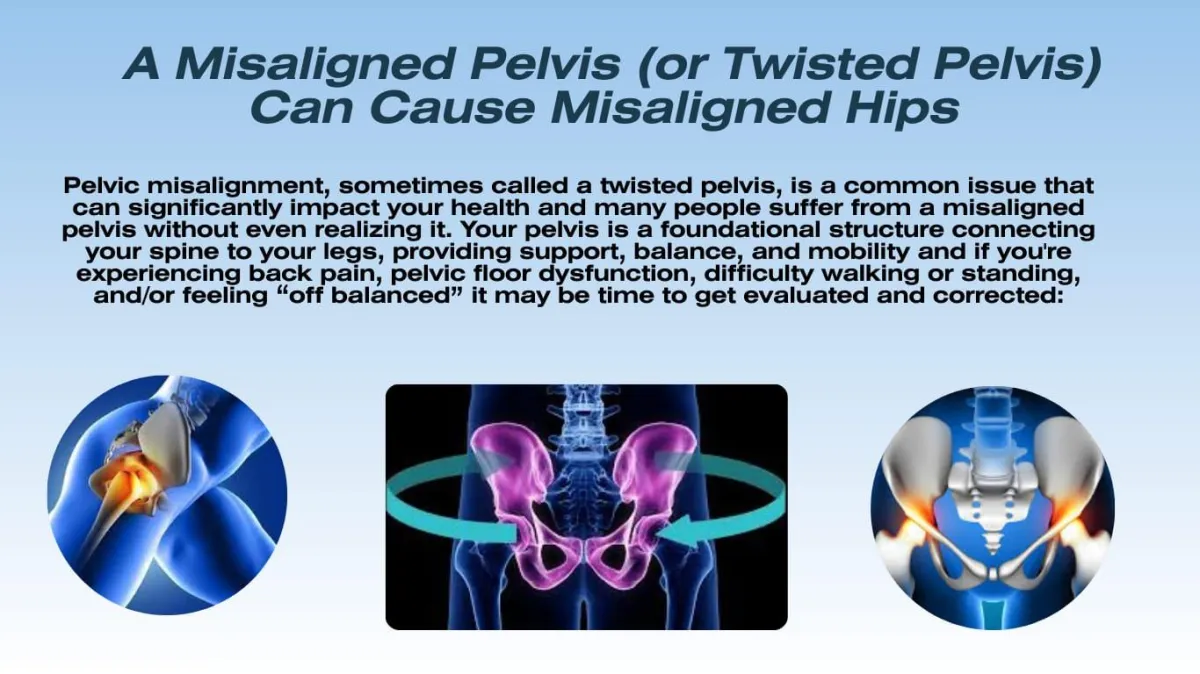 A Misaligned Pelvis (or Twisted Pelvis) Can Cause Misaligned Hips

Pelvic misalignment, sometimes called a twisted pelvis, is a common issue that can significantly impact your health and many people suffer from a misaligned pelvis without even realizing it. Your pelvis is a foundational structure connecting your spine to your legs, providing support, balance, and mobility and if you're experiencing back pain, pelvic floor dysfunction, difficulty walking or standing, and/or feeling “off balanced” it may be time to get evaluated and corrected: